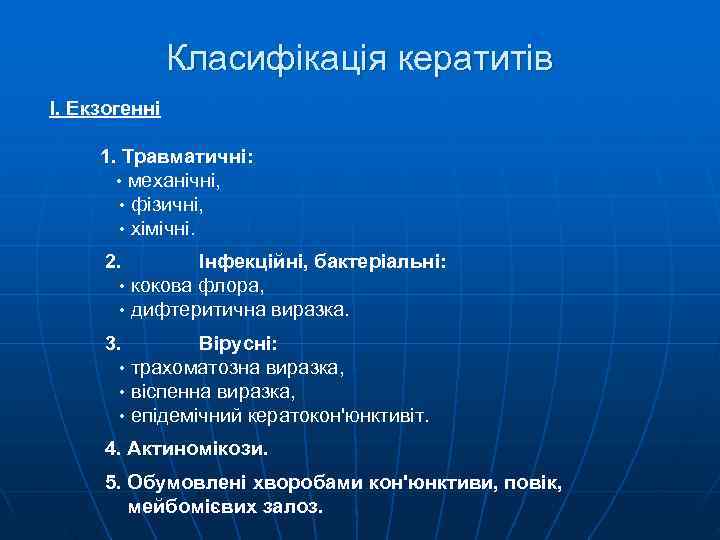 Класифікація кератитів

I. Екзогенні

1. Травматичні:
• механічні,
• фізичні,
• хімічні.

2. Інфекційні, бактеріальні:
• кокова флора,
• дифтеритична виразка.

3. Вірусні:
• трахоматозна виразка,
• віспенна виразка,
• епідемічний кератокон'юнктивіт.

4. Актиномікози.

5. Обумовлені хворобами кон'юнктиви, повік, мейбомієвих залоз.